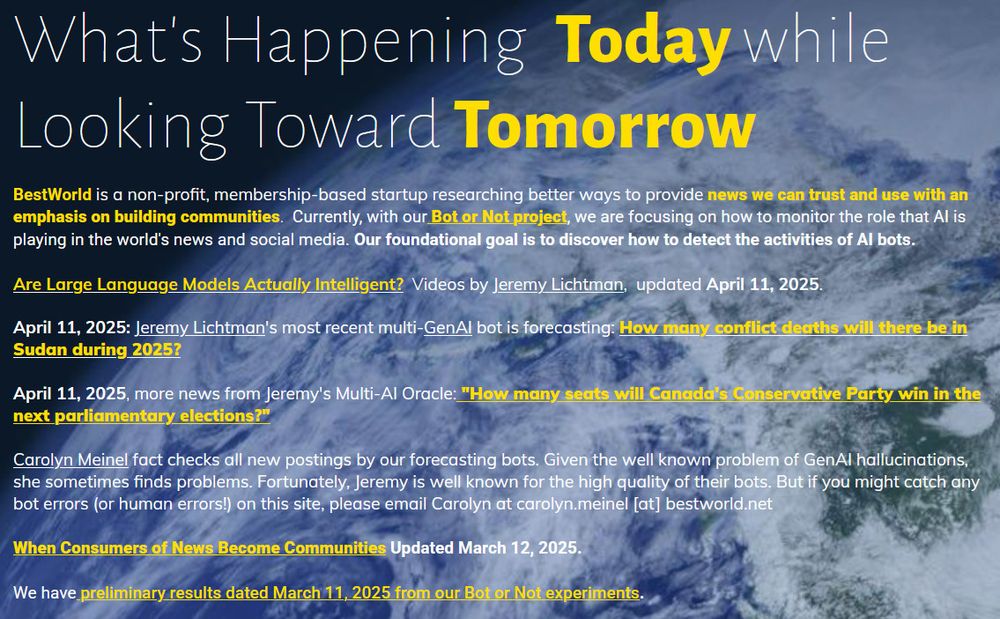 What's Happening Today while Looking Toward Tomorrow

BestWorld is a non-profit, membership-based startup researching better ways to provide news we can trust and use with an emphasis on building communities. Currently, with our Bot or Not project, we are focusing on how to monitor the role that AI is playing in the world's news and social media. Our foundational goal is to discover how to detect the activities of AI bots.

Are Large Language Models Actually Intelligent? Videos by Jeremy Lichtman, updated April 11, 2025.

April 11, 2025: Jeremy Lichtman's most recent multi-GenAI bot is forecasting: How many conflict deaths will there be in Sudan during 2025?

April 11, 2025, more news from Jeremy's Multi-AI Oracle: "How many seats will Canada's Conservative Party win in the next parliamentary elections?"

Carolyn Meinel fact checks all new postings by our forecasting bots. Given the well known problem of GenAI hallucinations, she sometimes finds problems. Fortunately, Jeremy is well known for the high quality of their bots. But if you might catch any bot errors (or human errors!) on this site, please email Carolyn at carolyn.meinel [at] bestworld.net

When Consumers of News Become Communities Updated March 12, 2025.

We have preliminary results dated March 11, 2025 from our Bot or Not experiments.